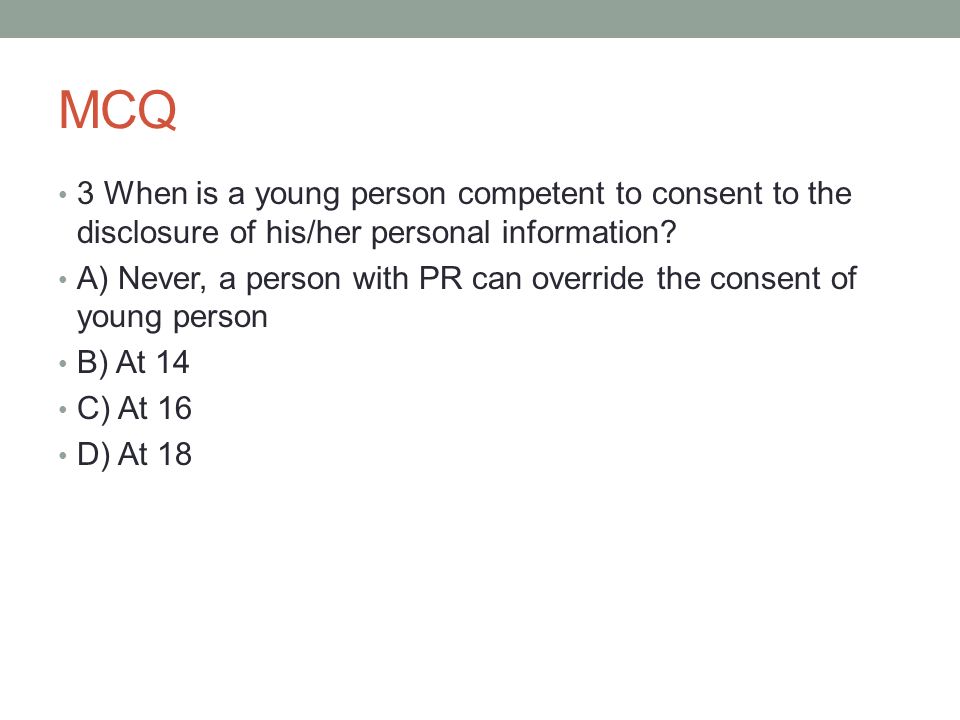 MCQ

• 3 When is a young person competent to consent to the disclosure of his/her personal information?
• A) Never, a person with PR can override the consent of young person
• B) At 14
• C) At 16
• D) At 18